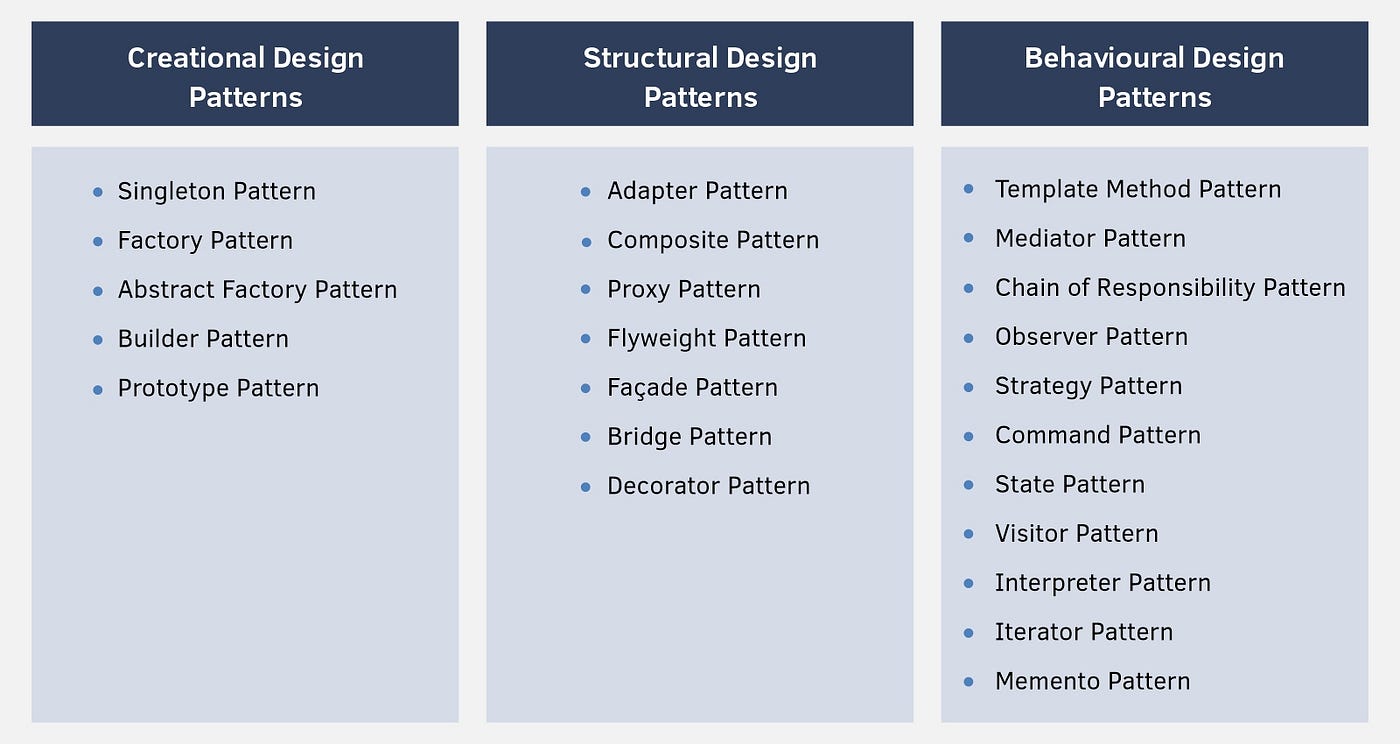 Creational Design Patterns

- Singleton Pattern
- Factory Pattern
- Abstract Factory Pattern
- Builder Pattern
- Prototype Pattern

Structural Design Patterns

- Adapter Pattern
- Composite Pattern
- Proxy Pattern
- Flyweight Pattern
- Façade Pattern
- Bridge Pattern
- Decorator Pattern

Behavioural Design Patterns

- Template Method Pattern
- Mediator Pattern
- Chain of Responsibility Pattern
- Observer Pattern
- Strategy Pattern
- Command Pattern
- State Pattern
- Visitor Pattern
- Interpreter Pattern
- Iterator Pattern
- Memento Pattern